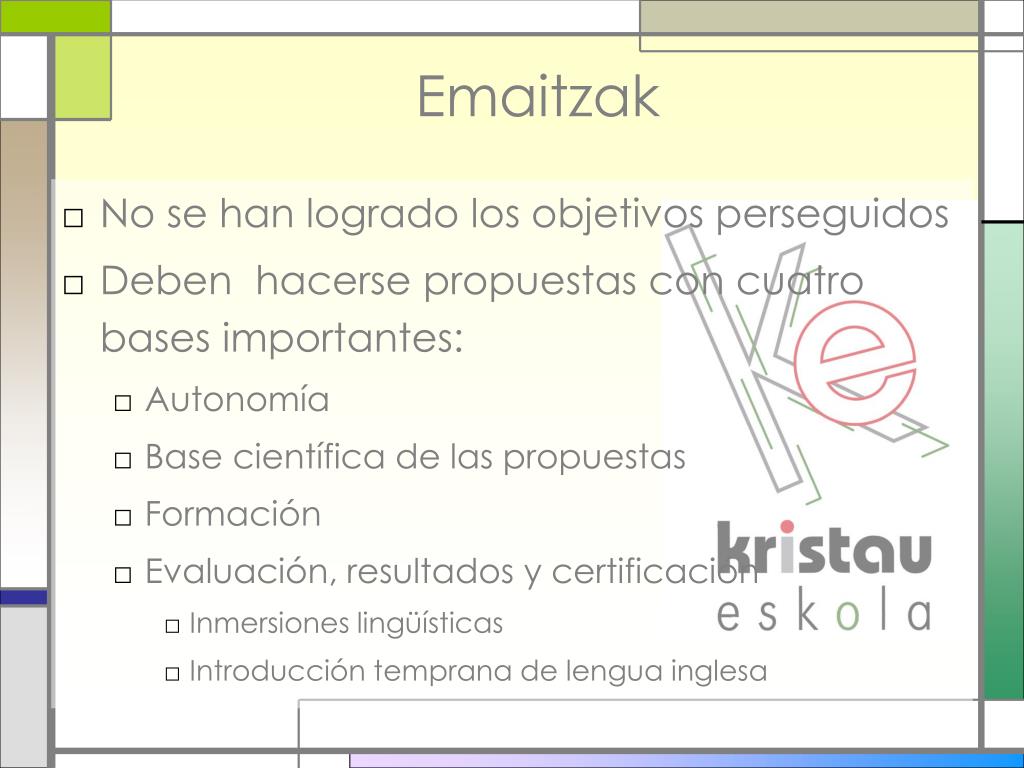 Emaitzak

□ No se han logrado los objetivos perseguidos
□ Deben hacerse propuestas con cuatro bases importantes:
□ Autonomía
□ Base científica de las propuestas
□ Formación
□ Evaluación, resultados y certificación
□ Inmersiones lingüísticas
□ Introducción temprana de lengua inglesa

ke
kristau
eskola